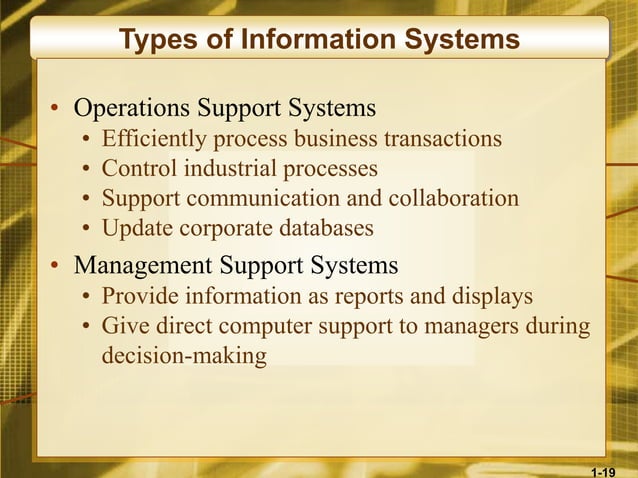 Types of Information Systems

• Operations Support Systems
  • Efficiently process business transactions
  • Control industrial processes
  • Support communication and collaboration
  • Update corporate databases
• Management Support Systems
  • Provide information as reports and displays
  • Give direct computer support to managers during decision-making

1-19